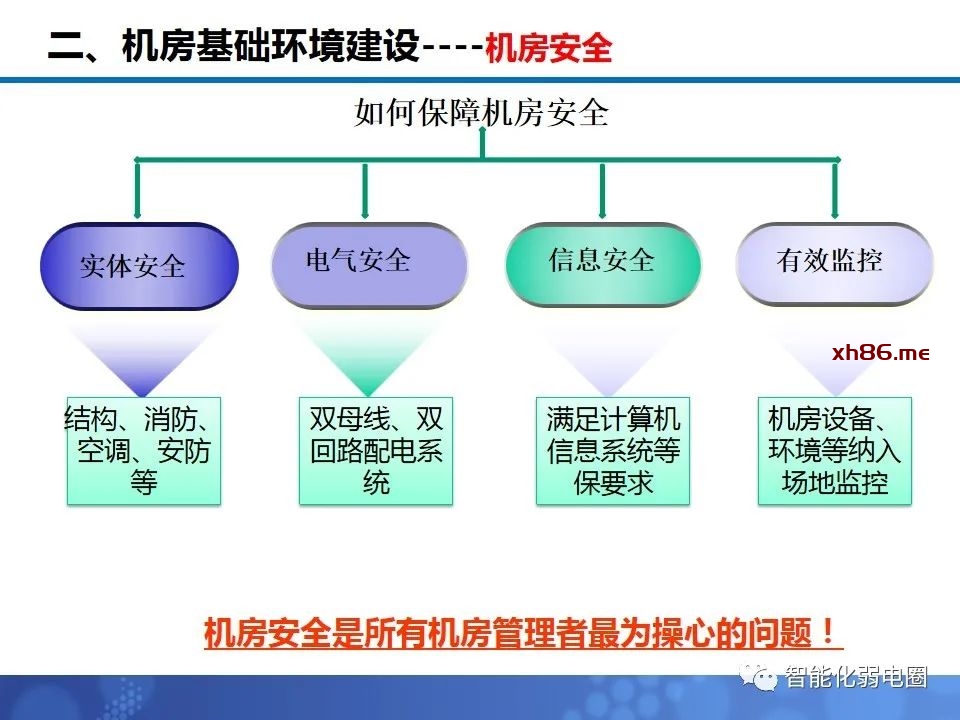 二、机房基础环境建设----机房安全

如何保障机房安全

实体安全

电气安全

信息安全

有效监控

xh86.me

结构、消防、空调、安防等

双母线、双回路配电系统

满足计算机信息系统等保要求

机房设备、环境等纳入场地监控

机房安全是所有机房管理者最为操心的问题！

智能化弱电圈